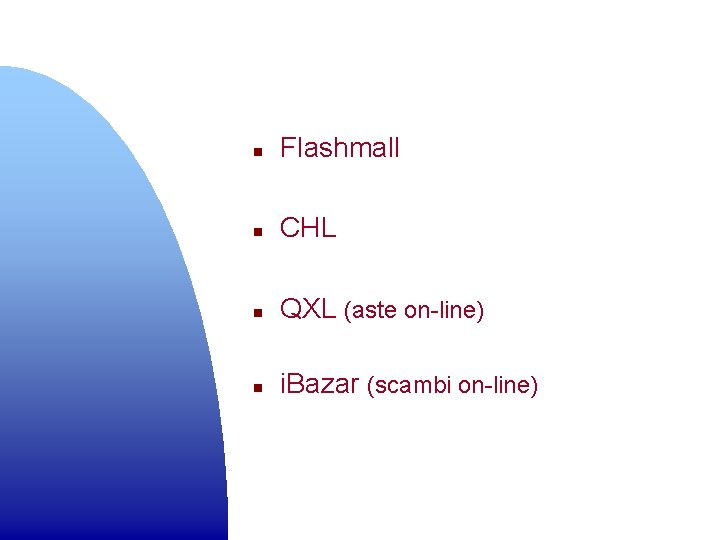 - Flashmall
- CHL
- QXL (aste on-line)
- iBazar (scambi on-line)